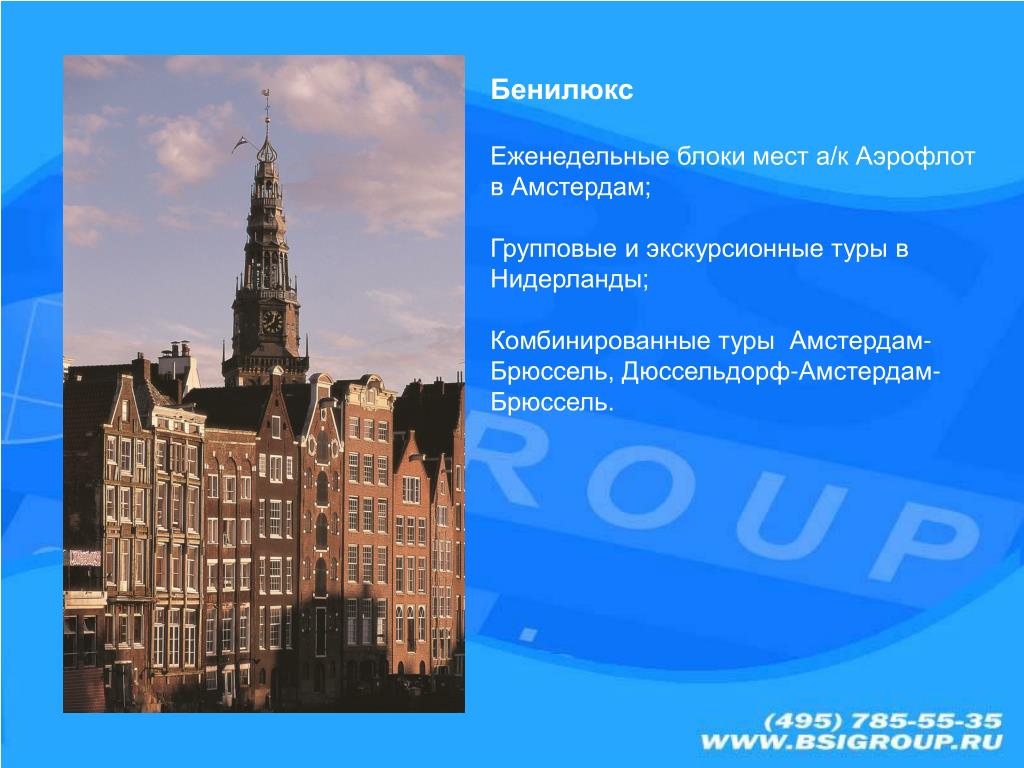 Бенилюкс

Еженедельные блоки мест а/к Аэрофлот в Амстердам;

Групповые и экскурсионные туры в Нидерланды;

Комбинированные туры Амстердам-Брюссель, Дюссельдорф-Амстердам-Брюссель.

ROUP

(495) 785-55-35
WWW.BSIGROUP.RU